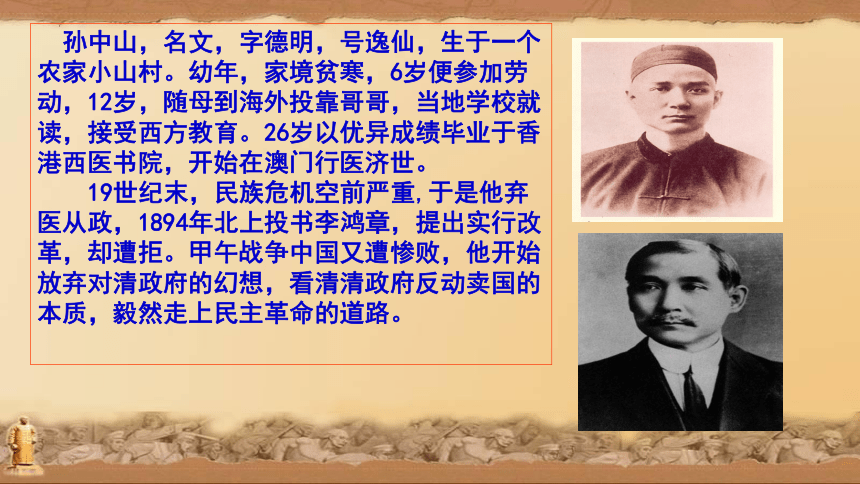 孙中山，名文，字德明，号逸仙，生于一个农家小山村。幼年，家境贫寒，6岁便参加劳动，12岁，随母到海外投靠哥哥，当地学校就读，接受西方教育。26岁以优异成绩毕业于香港西医书院，开始在澳门行医济世。

19世纪末，民族危机空前严重,于是他弃医从政，1894年北上投书李鸿章，提出实行改革，却遭拒。甲午战争中国又遭惨败，他开始放弃对清政府的幻想，看清清政府反动卖国的本质，毅然走上民主革命的道路。